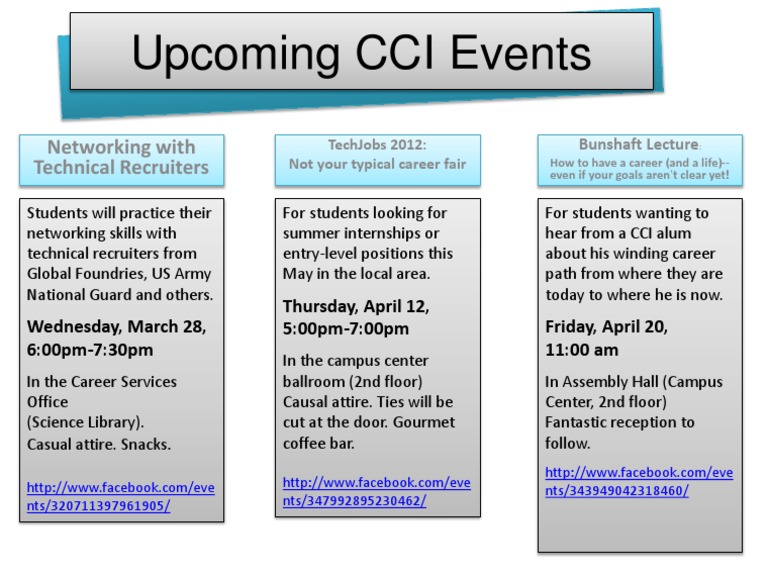 Upcoming CCI Events

Networking with Technical Recruiters

Students will practice their networking skills with technical recruiters from Global Foundries, US Army National Guard and others.

Wednesday, March 28, 6:00pm-7:30pm

In the Career Services Office (Science Library).
Casual attire. Snacks.

http://www.facebook.com/events/320711397961905/

TechJobs 2012:
Not your typical career fair

For students looking for summer internships or entry-level positions this May in the local area.

Thursday, April 12, 5:00pm-7:00pm

In the campus center ballroom (2nd floor) Causal attire. Ties will be cut at the door. Gourmet coffee bar.

http://www.facebook.com/events/347992895230462/

Bunshaft Lecture:
How to have a career (and a life)-- even if your goals aren't clear yet!

For students wanting to hear from a CCI alum about his winding career path from where they are today to where he is now.

Friday, April 20, 11:00 am

In Assembly Hall (Campus Center, 2nd floor) Fantastic reception to follow.

http://www.facebook.com/events/343949042318460/